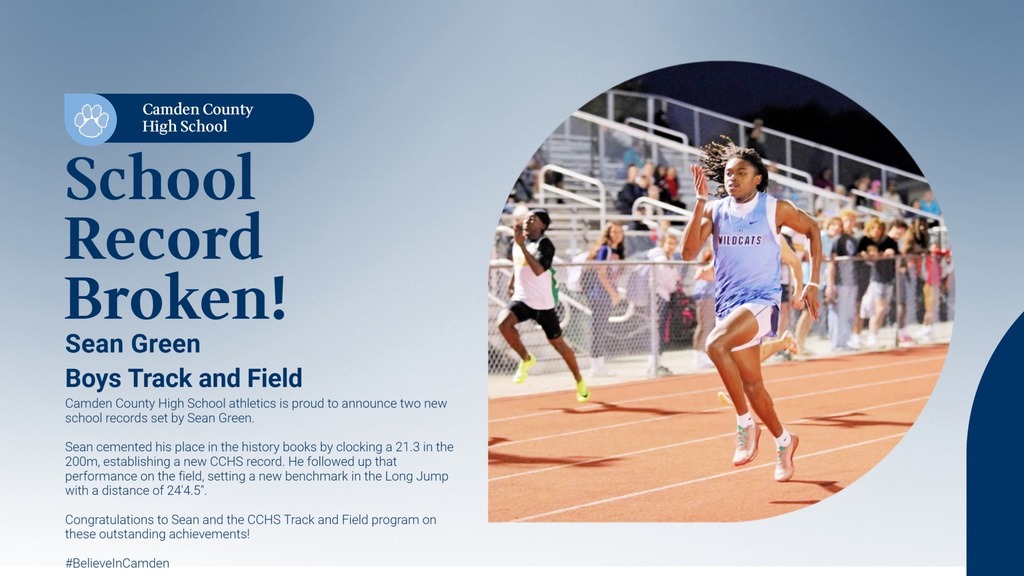 Camden County High School

School Record Broken!

Sean Green

Boys Track and Field

Camden County High School athletics is proud to announce two new school records set by Sean Green.

Sean cemented his place in the history books by clocking a 21.3 in the 200m, establishing a new CCHS record. He followed up that performance on the field, setting a new benchmark in the Long Jump with a distance of 24'4.5".

Congratulations to Sean and the CCHS Track and Field program on these outstanding achievements!

#BelieveInCamden

WILDCATS